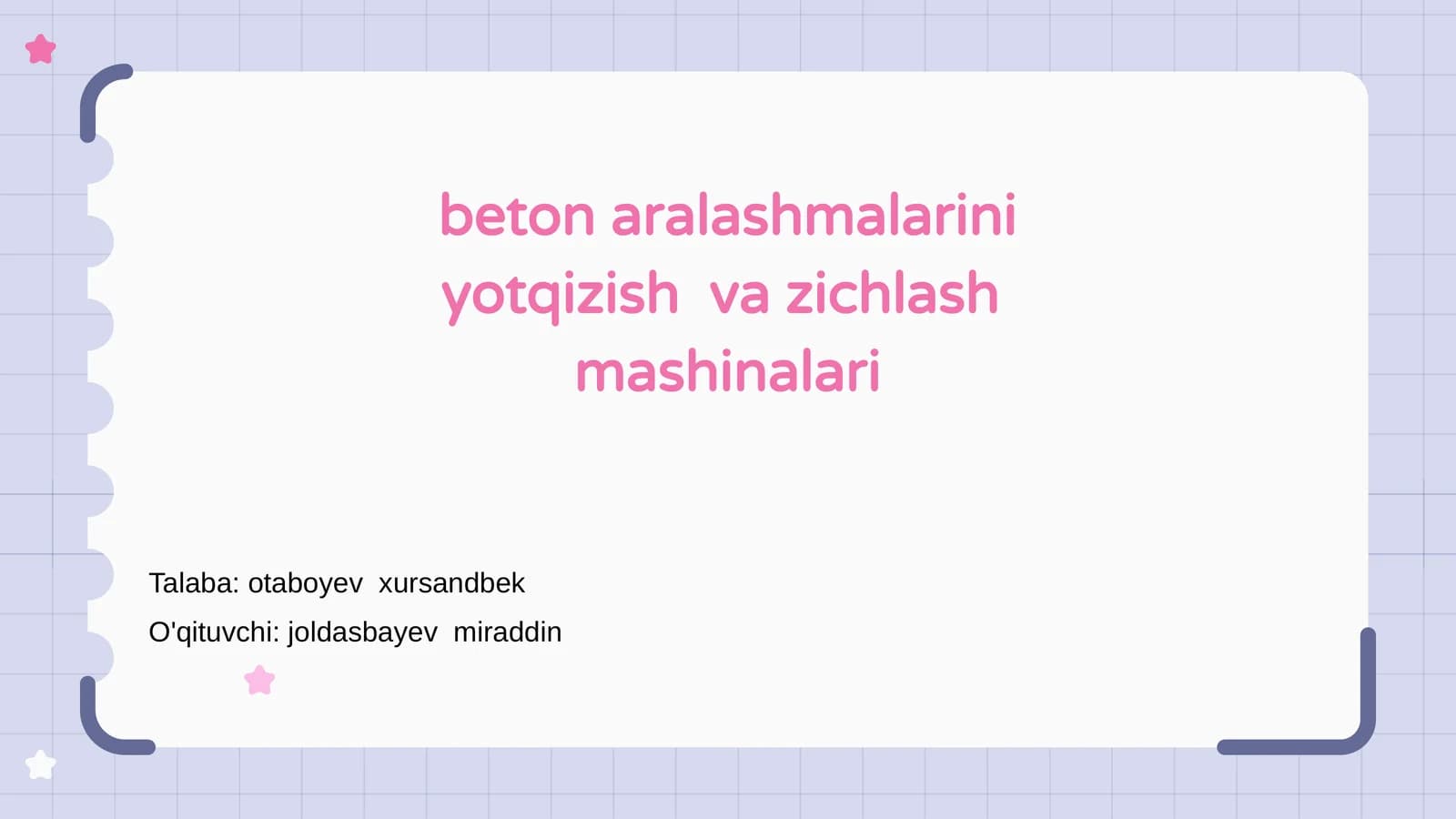 beton aralashmalarini yotqizish  va zichlash mashinalari

Talaba: otaboyev  xursandbek
O'qituvchi: joldasbayev  miraddin